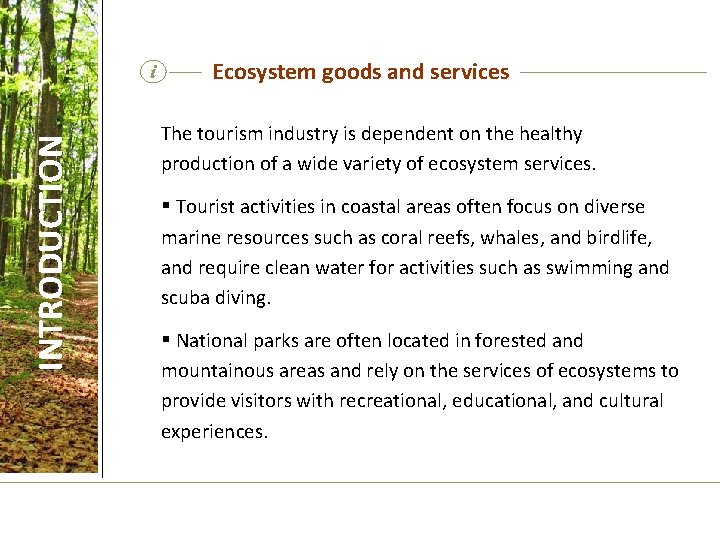 INTRODUCTION

i

Ecosystem goods and services

The tourism industry is dependent on the healthy production of a wide variety of ecosystem services.

▪ Tourist activities in coastal areas often focus on diverse marine resources such as coral reefs, whales, and birdlife, and require clean water for activities such as swimming and scuba diving.

▪ National parks are often located in forested and mountainous areas and rely on the services of ecosystems to provide visitors with recreational, educational, and cultural experiences.